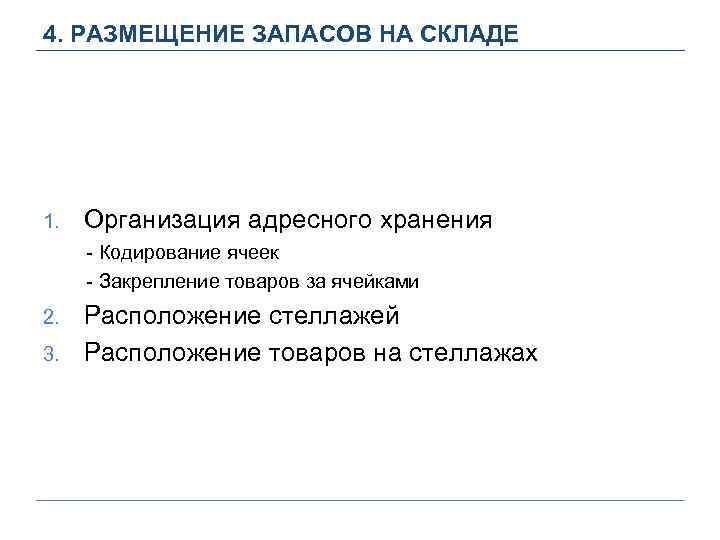 4. РАЗМЕЩЕНИЕ ЗАПАСОВ НА СКЛАДЕ

1. Организация адресного хранения
- Кодирование ячеек
- Закрепление товаров за ячейками
2. Расположение стеллажей
3. Расположение товаров на стеллажах